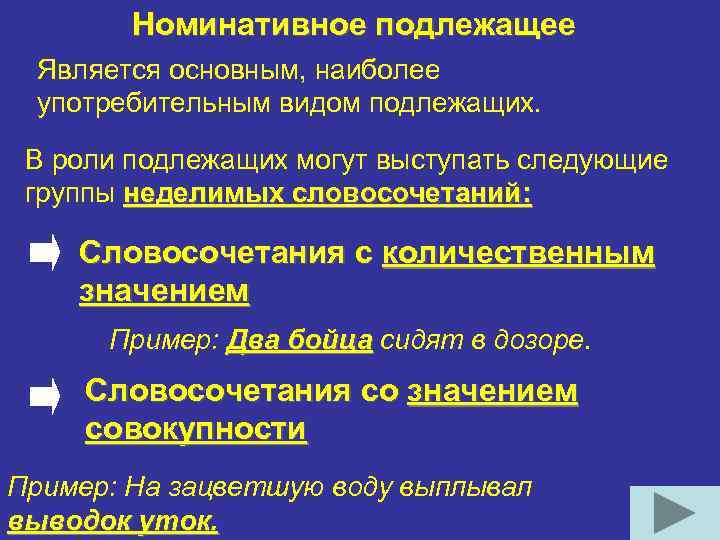 Номинативное подлежащее

Является основным, наиболее употребительным видом подлежащих.

В роли подлежащих могут выступать следующие группы неделимых словосочетаний:

Словосочетания с количественным значением

Пример: Два бойца сидят в дозоре.

Словосочетания со значением совокупности

Пример: На зацветшую воду выплывал выводок уток.